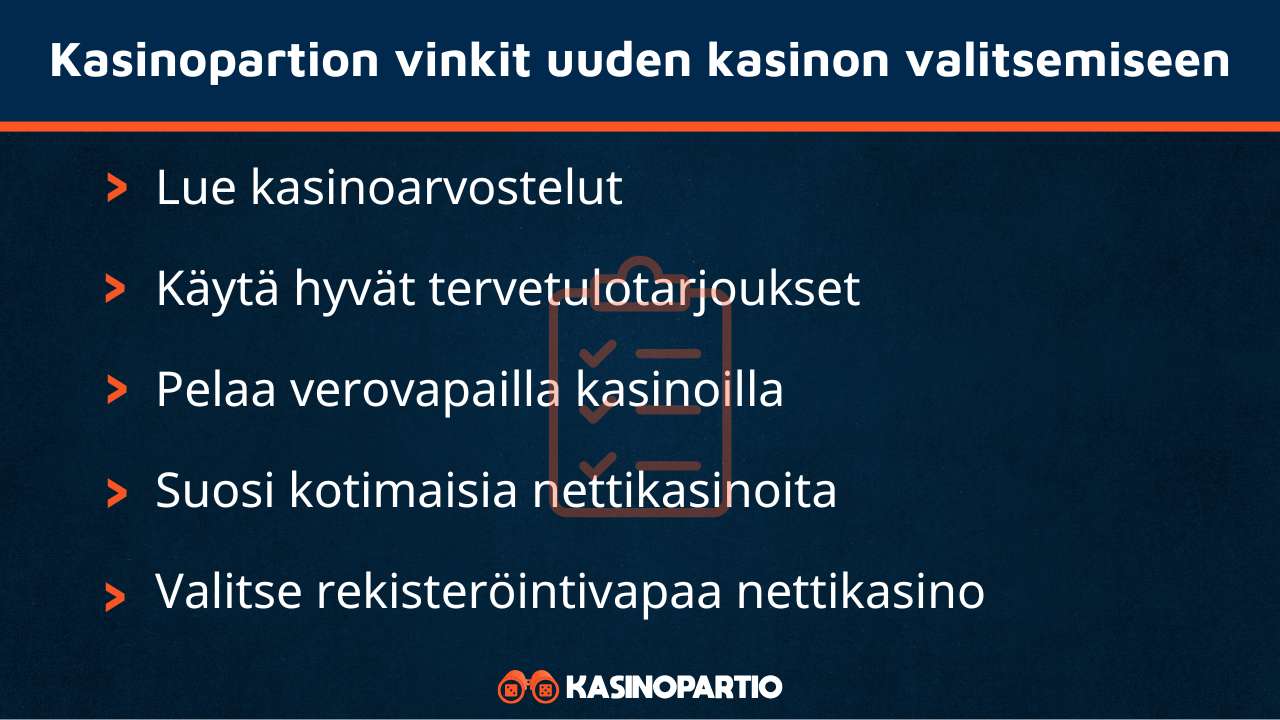 Kasinopartion vinkit uuden kasinon valitsemiseen

> Lue kasinoarvostelut

> Käytä hyvät tervetulotarjoukset

> Pelaa verovapailla kasinoilla

> Suosi kotimaisia nettikasinoita

> Valitse rekisteröintivapaa nettikasino

KASINOPARTIO